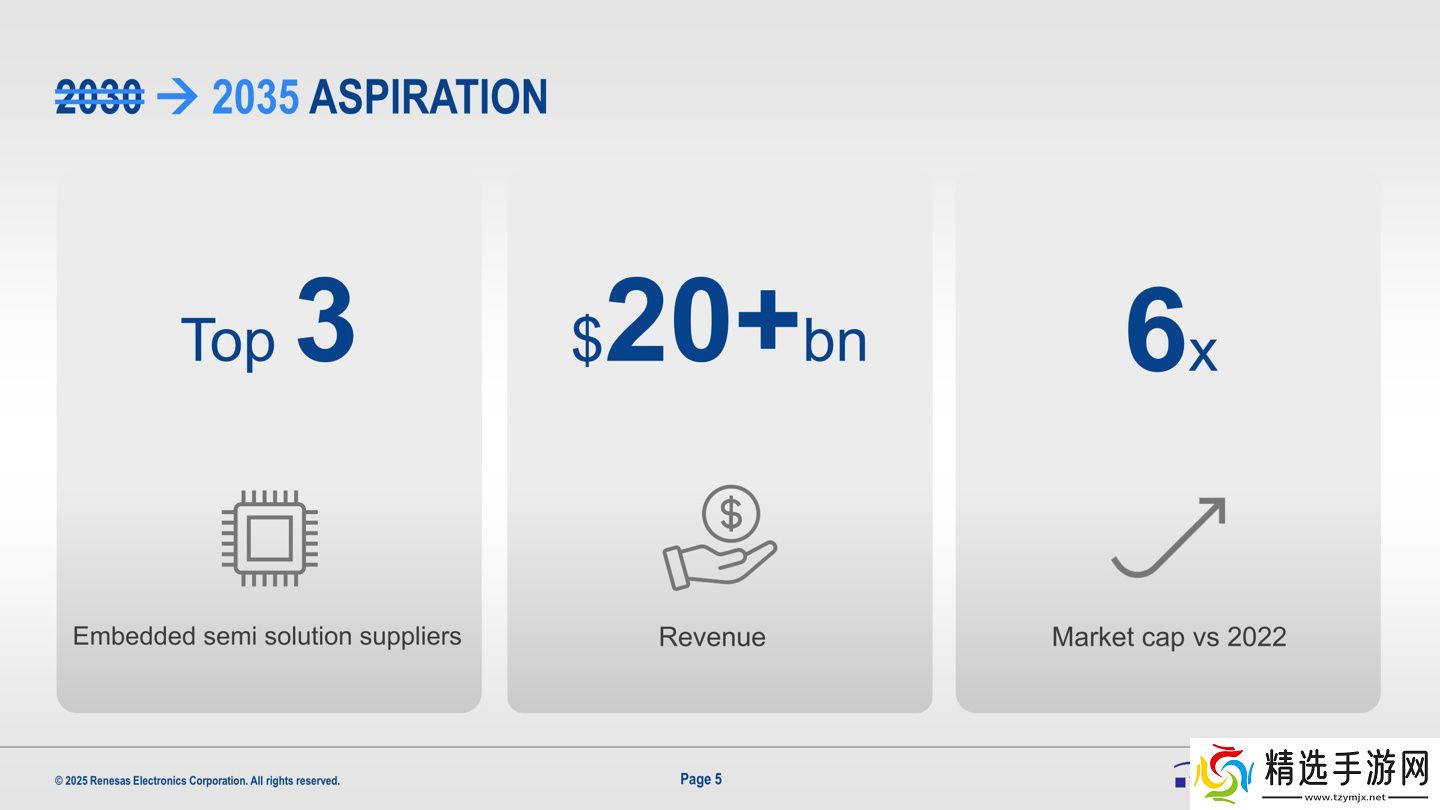 2030 → 2035 ASPIRATION

Top 3

Embedded semi solution suppliers

$20+bn

Revenue

6x

Market cap vs 2022

© 2025 Renesas Electronics Corporation. All rights reserved.

Page 5

精选手游网
www.tzymjx.net